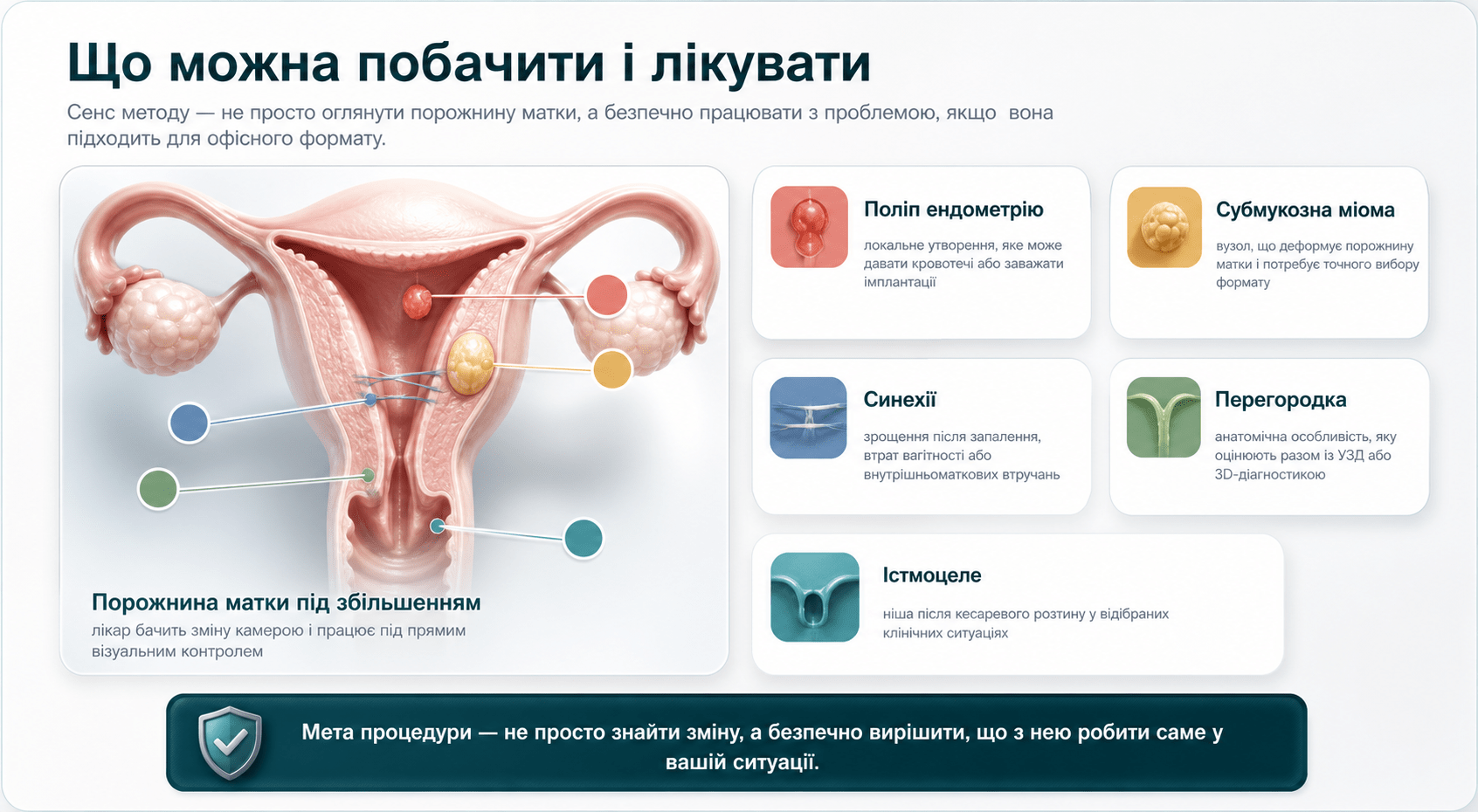 Що можна побачити і лікувати

Сенс методу — не просто оглянути порожнину матки, а безпечно працювати з проблемою, якщо вона підходить для офісного формату.

Порожнина матки під збільшенням
лікар бачить зміну камерою і працює під прямим візуальним контролем

Поліп ендометрію
локальне утворення, яке може давати кровотечі або заважати імплантації

Субмукозна міома
вузол, що деформує порожнину матки і потребує точного вибору формату

Синехії
зрощення після запалення, втрат вагітності або внутрішньоматкових втручань

Перегородка
анатомічна особливість, яку оцінюють разом із УЗД або 3D-діагностикою

Істмоцеле
ніша після кесаревого розтину у відібраних клінічних ситуаціях

Мета процедури — не просто знайти зміну, а безпечно вирішити, що з нею робити саме у вашій ситуації.